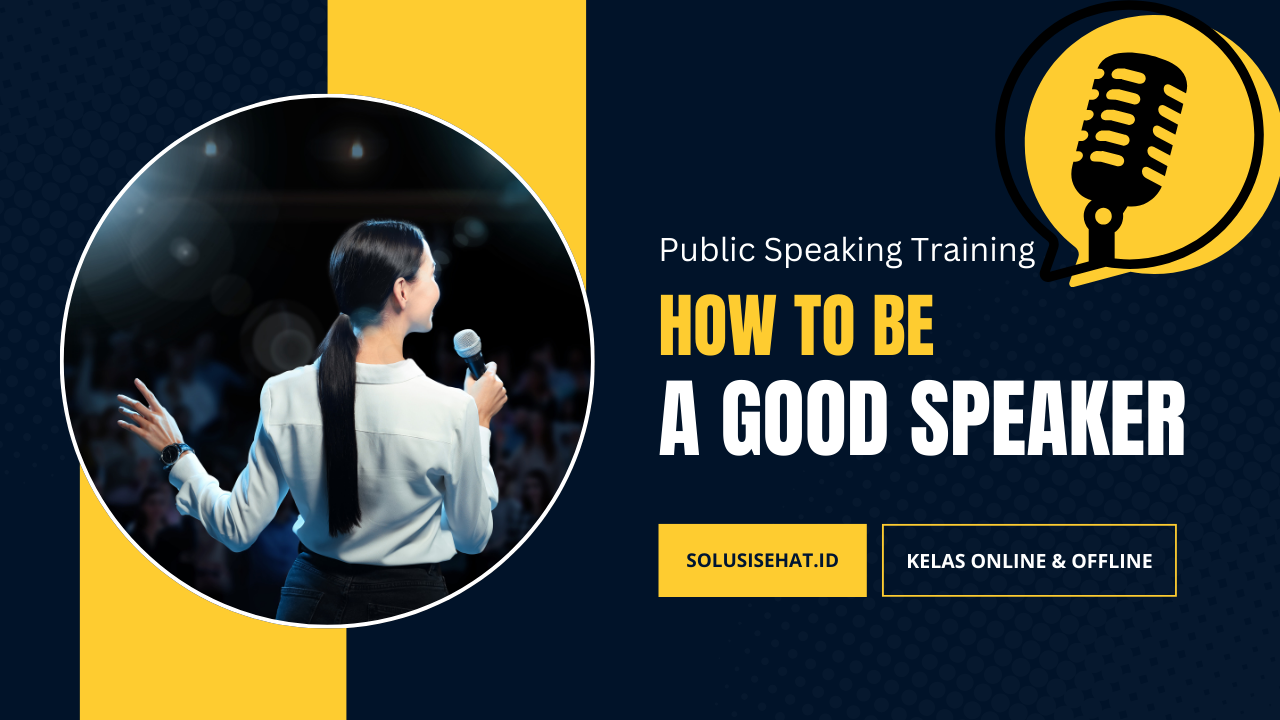 Public Speaking Training

HOW TO BE
A GOOD SPEAKER

SOLUSISEHAT.ID

KELAS ONLINE & OFFLINE